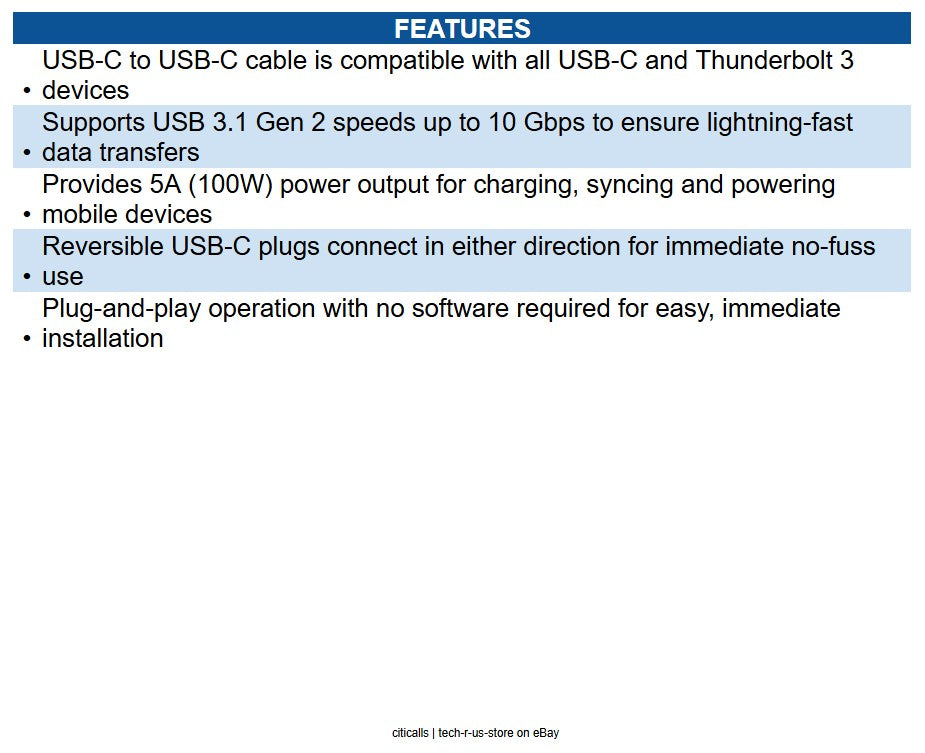 FEATURES

• USB-C to USB-C cable is compatible with all USB-C and Thunderbolt 3 devices
• Supports USB 3.1 Gen 2 speeds up to 10 Gbps to ensure lightning-fast data transfers
• Provides 5A (100W) power output for charging, syncing and powering mobile devices
• Reversible USB-C plugs connect in either direction for immediate no-fuss use
• Plug-and-play operation with no software required for easy, immediate installation

citicalls | tech-r-us-store on eBay